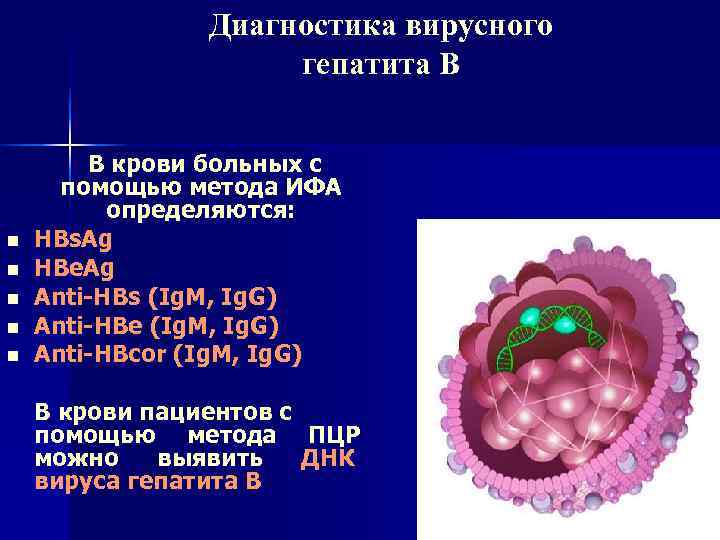 Диагностика вирусного гепатита В

В крови больных с помощью метода ИФА определяются:

- HBsAg
- HBeAg
- Anti-HBs (IgM, IgG)
- Anti-HBe (IgM, IgG)
- Anti-HBcor (IgM, IgG)

В крови пациентов с помощью метода ПЦР можно выявить ДНК вируса гепатита В